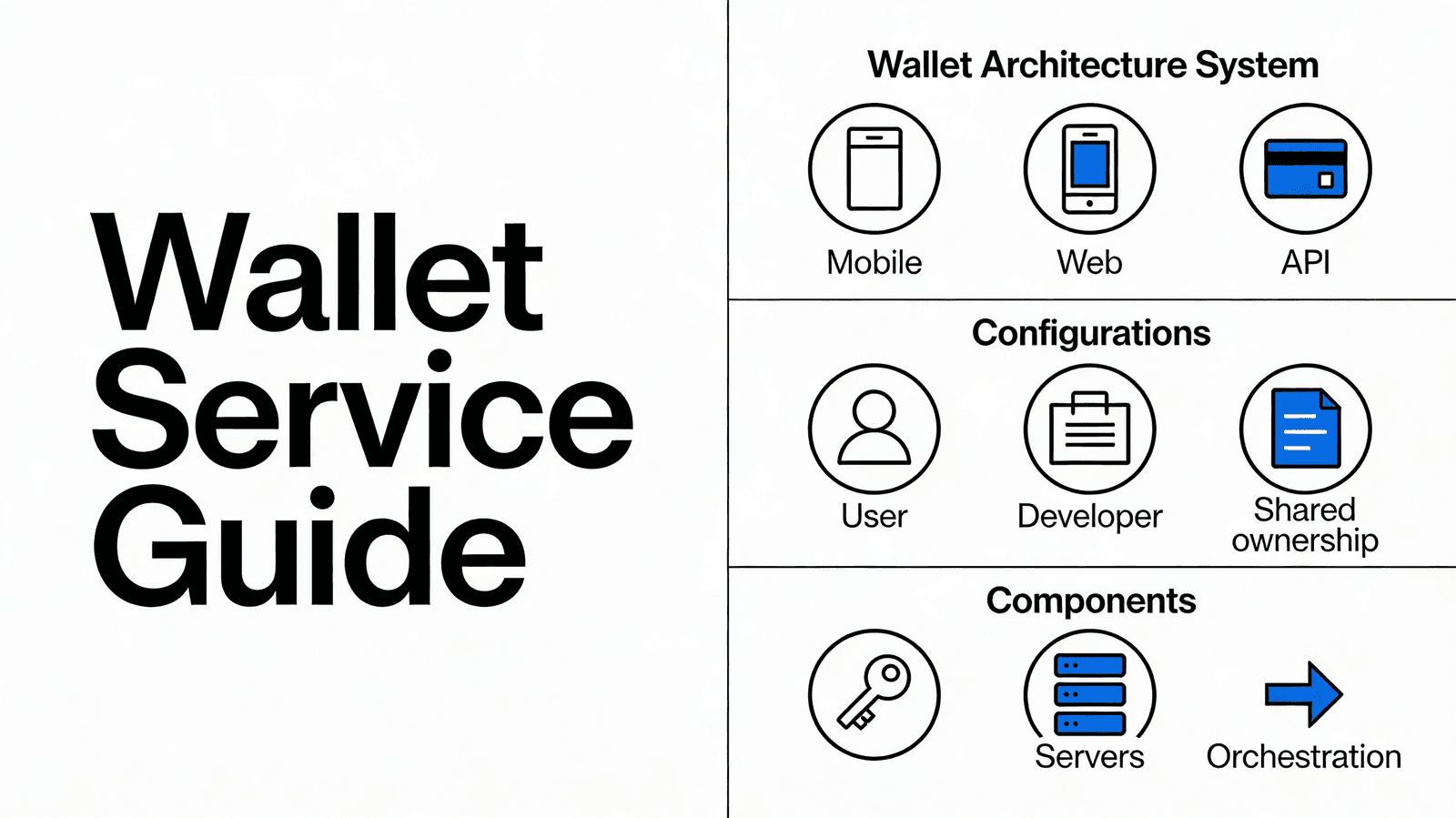 Wallet Service Guide

Wallet Architecture System

Mobile

Web

API

Configurations

User

Developer

Shared ownership

Components

Servers

Orchestration